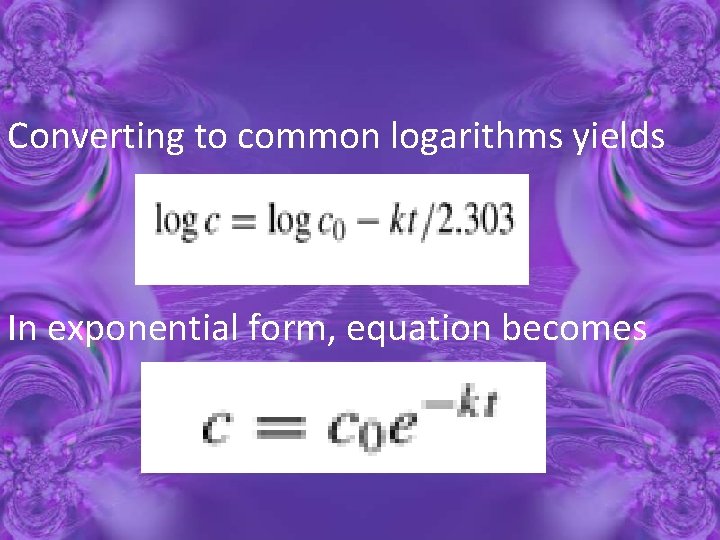 Converting to common logarithms yields

$\log c = \log c_0 - kt/2.303$

In exponential form, equation becomes

$c = c_0 e^{-kt}$